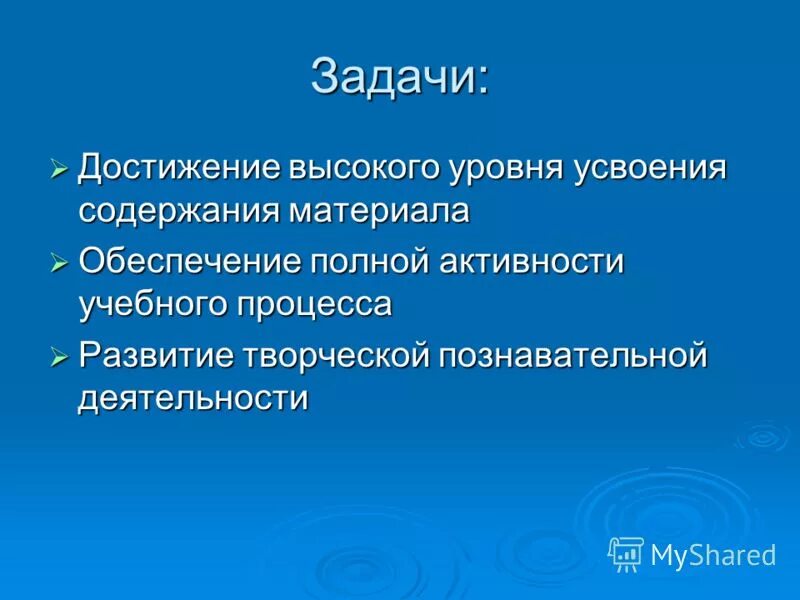 Задачи:

➢ Достижение высокого уровня усвоения содержания материала

➢ Обеспечение полной активности учебного процесса

➢ Развитие творческой познавательной деятельности

MyShared